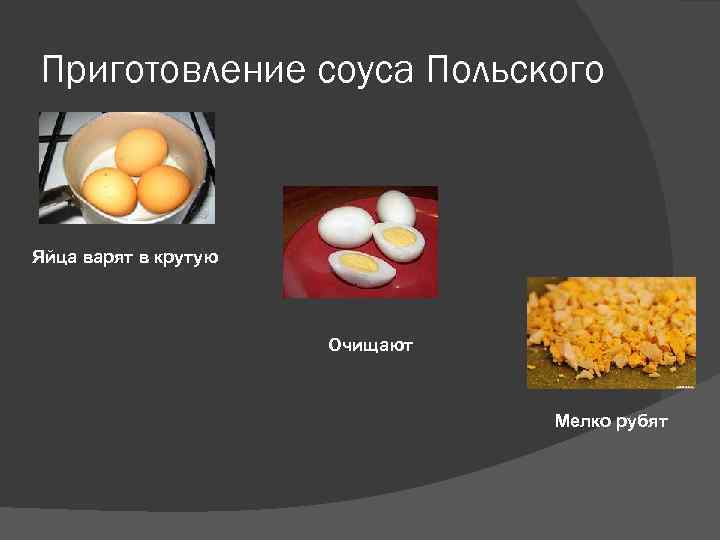 Приготовление соуса Польского

Яйца варят в крутую

Очищают

Мелко рубят